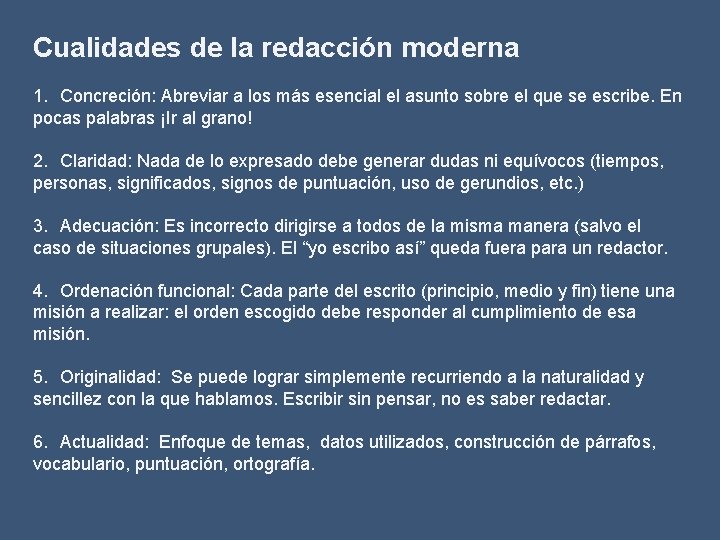 Cualidades de la redacción moderna

1. Concreción: Abreviar a los más esencial el asunto sobre el que se escribe. En pocas palabras ¡Ir al grano!

2. Claridad: Nada de lo expresado debe generar dudas ni equívocos (tiempos, personas, significados, signos de puntuación, uso de gerundios, etc.)

3. Adecuación: Es incorrecto dirigirse a todos de la misma manera (salvo el caso de situaciones grupales). El “yo escribo así” queda fuera para un redactor.

4. Ordenación funcional: Cada parte del escrito (principio, medio y fin) tiene una misión a realizar: el orden escogido debe responder al cumplimiento de esa misión.

5. Originalidad: Se puede lograr simplemente recurriendo a la naturalidad y sencillez con la que hablamos. Escribir sin pensar, no es saber redactar.

6. Actualidad: Enfoque de temas, datos utilizados, construcción de párrafos, vocabulario, puntuación, ortografía.